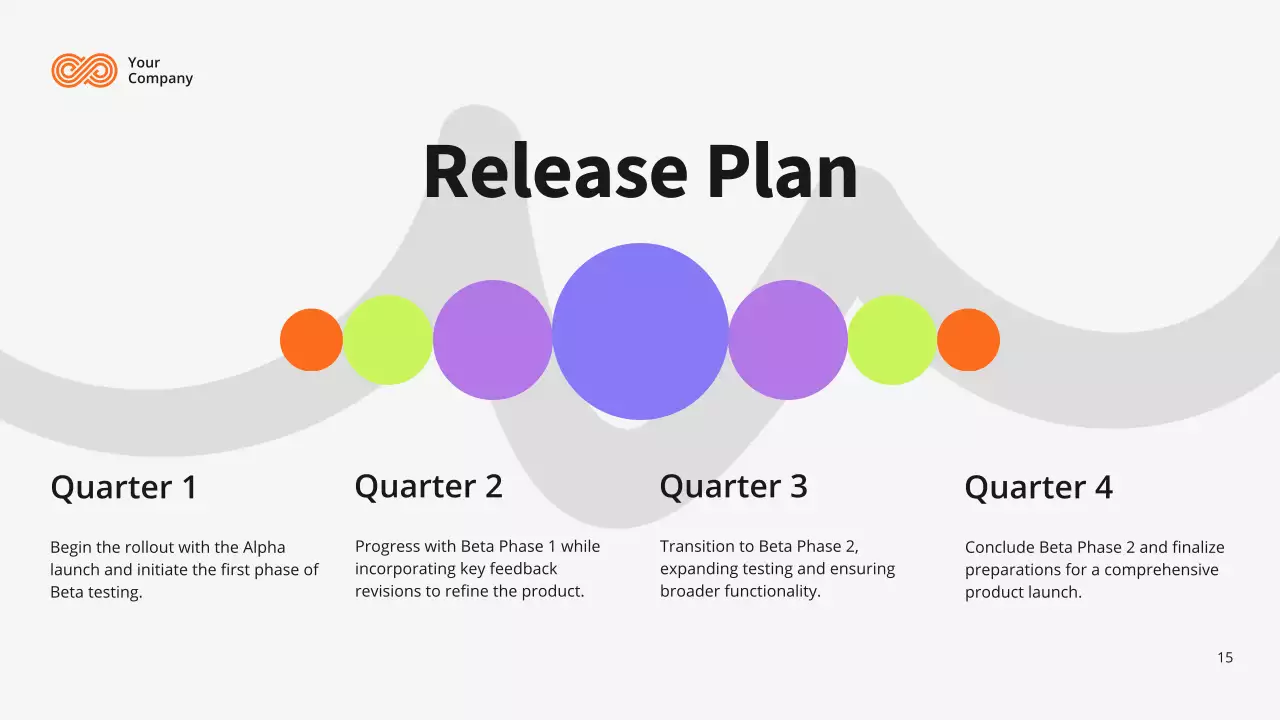 Your Company

Release Plan

Quarter 1

Begin the rollout with the Alpha launch and initiate the first phase of Beta testing.

Quarter 2

Progress with Beta Phase 1 while incorporating key feedback revisions to refine the product.

Quarter 3

Transition to Beta Phase 2, expanding testing and ensuring broader functionality.

Quarter 4

Conclude Beta Phase 2 and finalize preparations for a comprehensive product launch.

15